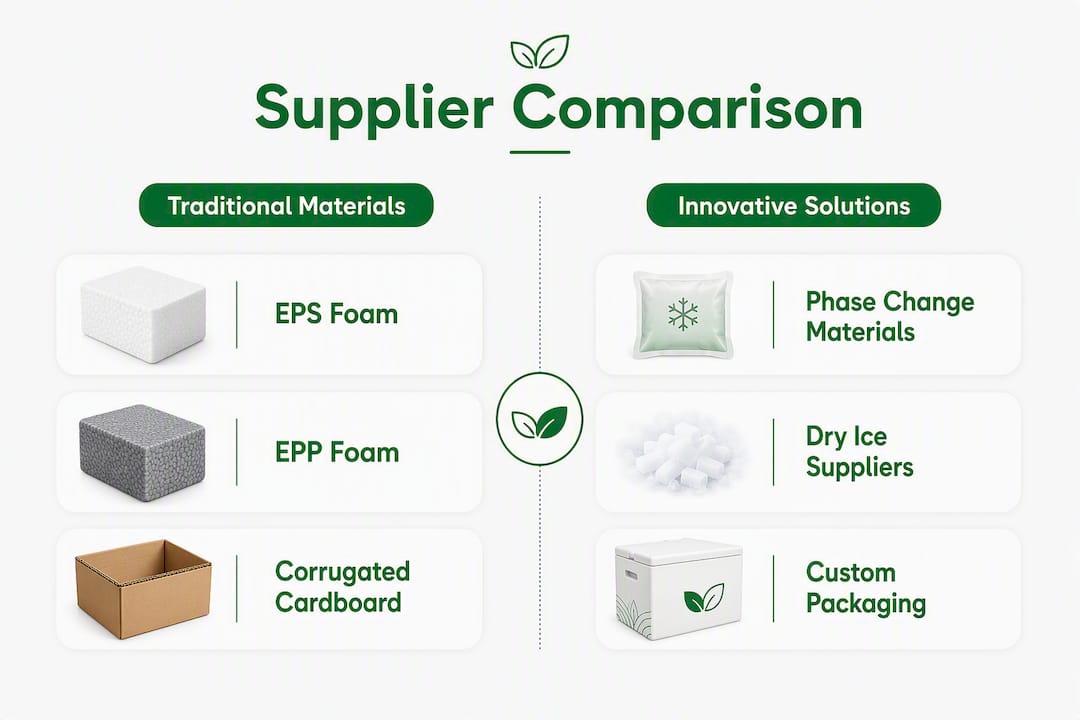 Supplier Comparison

Traditional Materials

EPS Foam

EPP Foam

Corrugated Cardboard

Innovative Solutions

Phase Change Materials

Dry Ice Suppliers

Custom Packaging